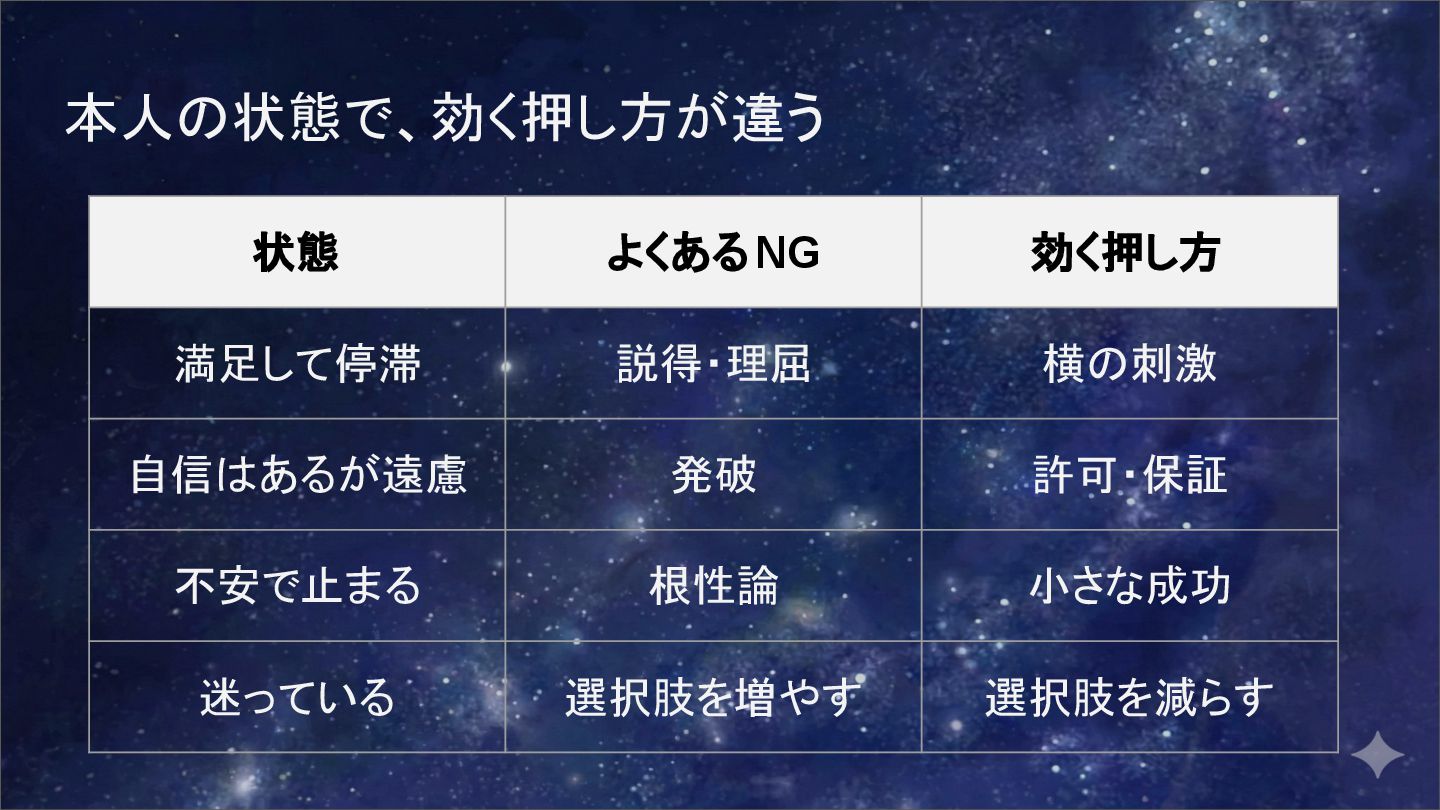 本人の状態で、効く押し方が違う

| 状態 | よくあるNG | 効く押し方 |
|---|---|---|
| 満足して停滞 | 説得･理屈 | 横の刺激 |
| 自信はあるが遠慮 | 発破 | 許可･保証 |
| 不安で止まる | 根性論 | 小さな成功 |
| 迷っている | 選択肢を増やす | 選択肢を減らす |